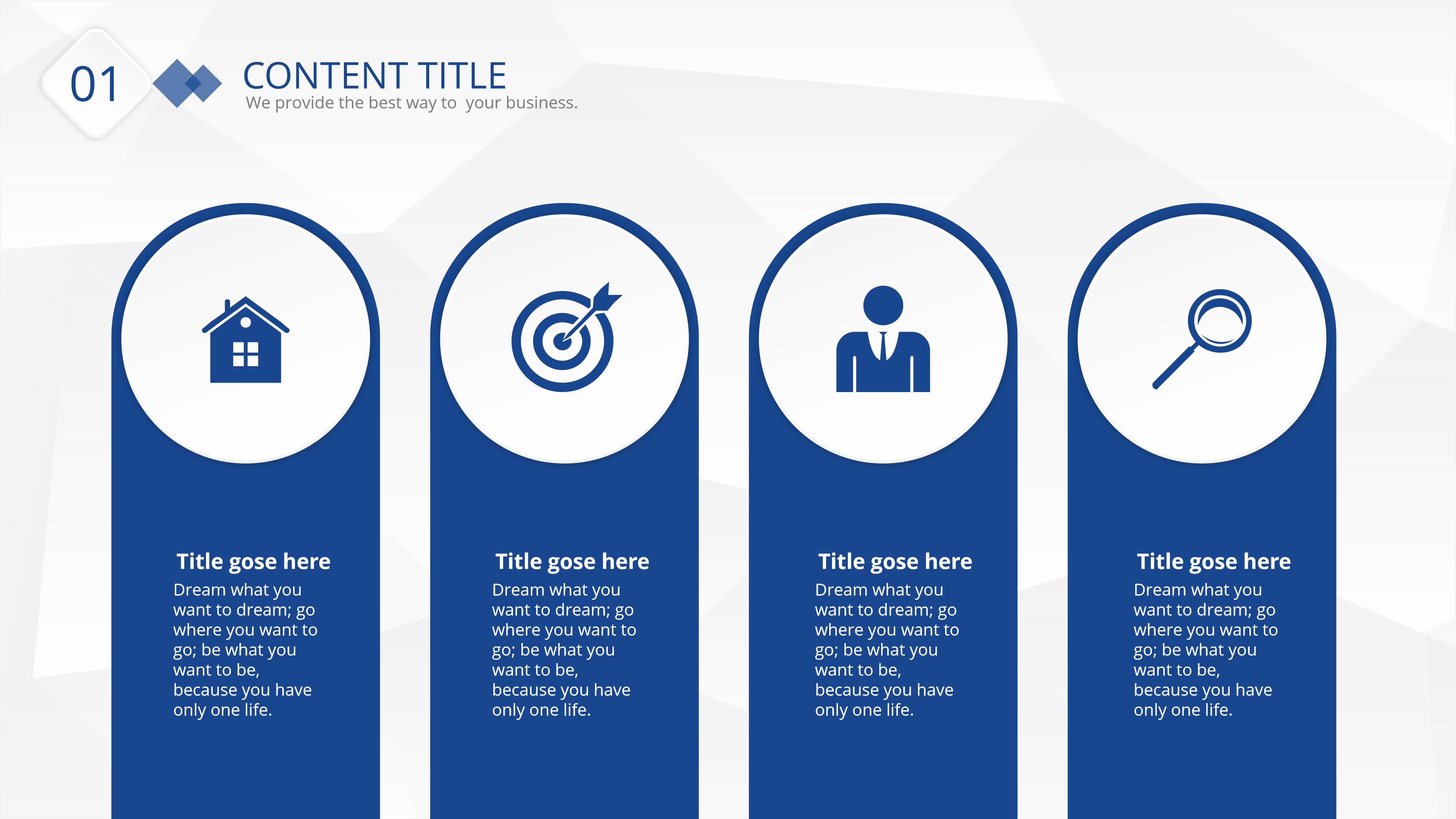 01

CONTENT TITLE
We provide the best way to  your business.

Title gose here
Dream what you want to dream; go where you want to go; be what you want to be, because you have only one life.

Title gose here
Dream what you want to dream; go where you want to go; be what you want to be, because you have only one life.

Title gose here
Dream what you want to dream; go where you want to go; be what you want to be, because you have only one life.

Title gose here
Dream what you want to dream; go where you want to go; be what you want to be, because you have only one life.